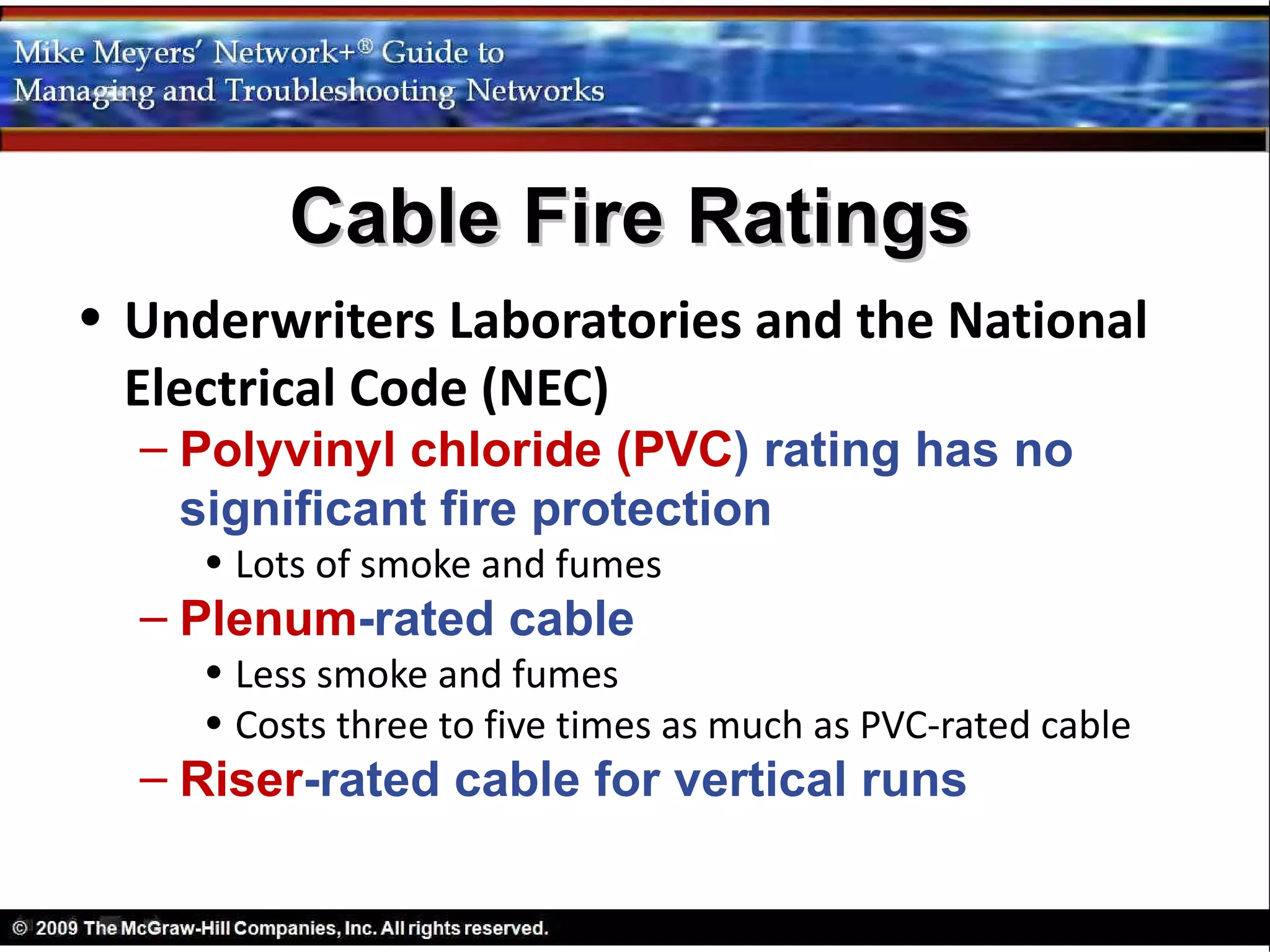 Mike Meyers' Network+® Guide to
Managing and Troubleshooting Networks

Cable Fire Ratings

• Underwriters Laboratories and the National Electrical Code (NEC)
– Polyvinyl chloride (PVC) rating has no significant fire protection
• Lots of smoke and fumes
– Plenum-rated cable
• Less smoke and fumes
• Costs three to five times as much as PVC-rated cable
– Riser-rated cable for vertical runs

© 2009 The McGraw-Hill Companies, Inc. All rights reserved.